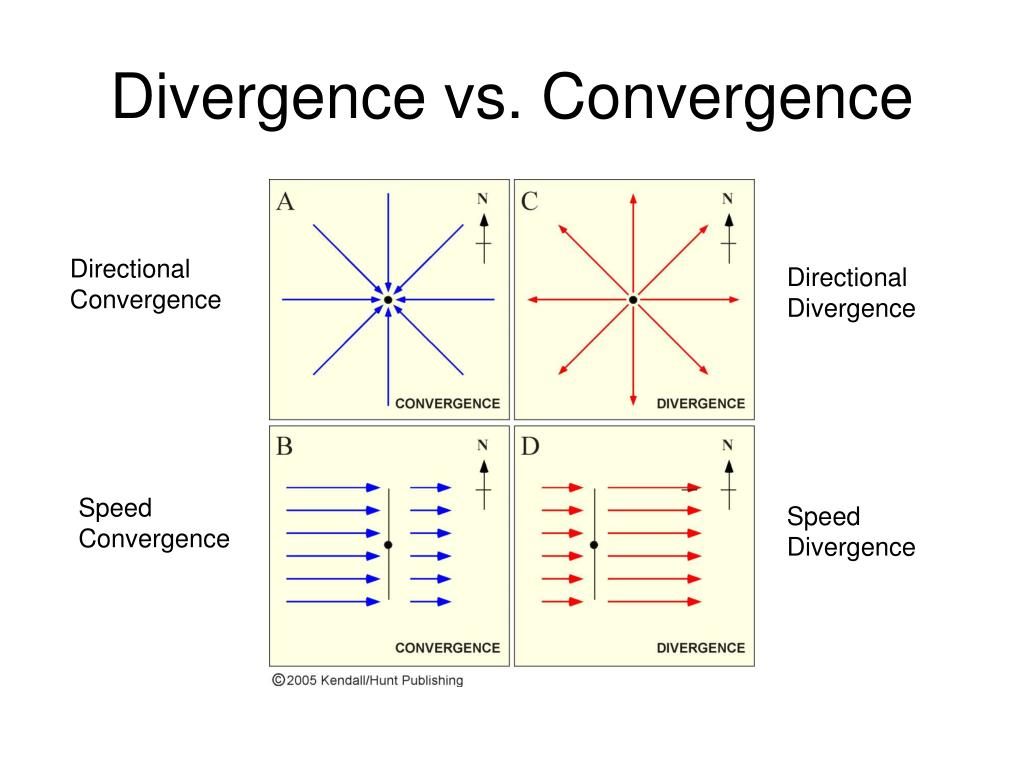 Divergence vs. Convergence

Directional Convergence

A

N

CONVERGENCE

C

N

DIVERGENCE

Directional Divergence

Speed Convergence

B

N

CONVERGENCE

D

N

DIVERGENCE

Speed Divergence

©2005 Kendall/Hunt Publishing